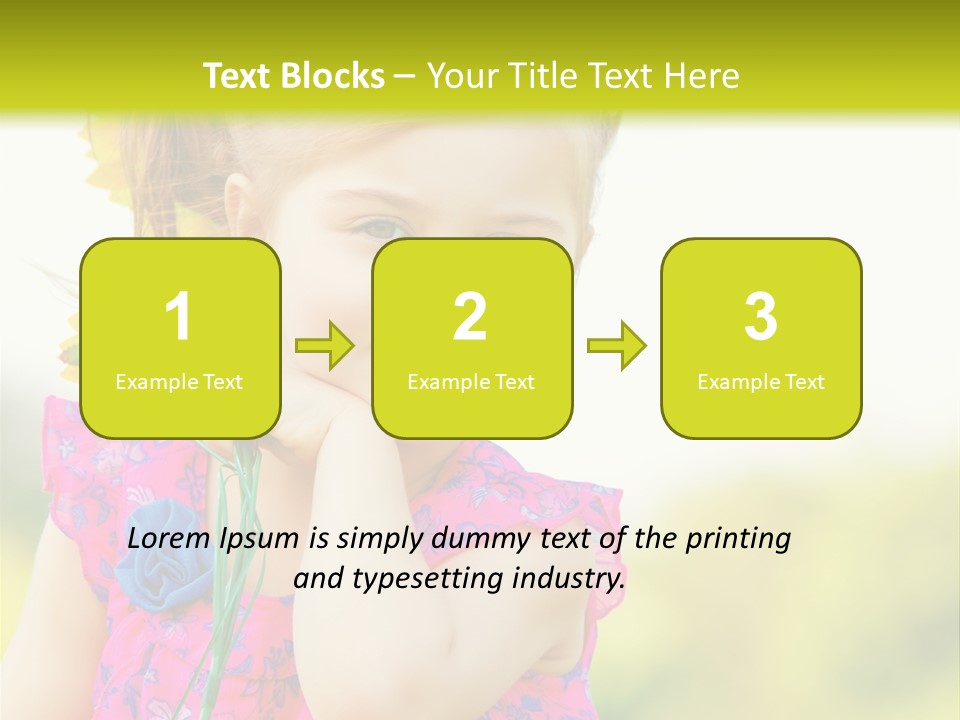 Text Blocks – Your Title Text Here

1
Example Text

2
Example Text

3
Example Text

Lorem Ipsum is simply dummy text of the printing and typesetting industry.